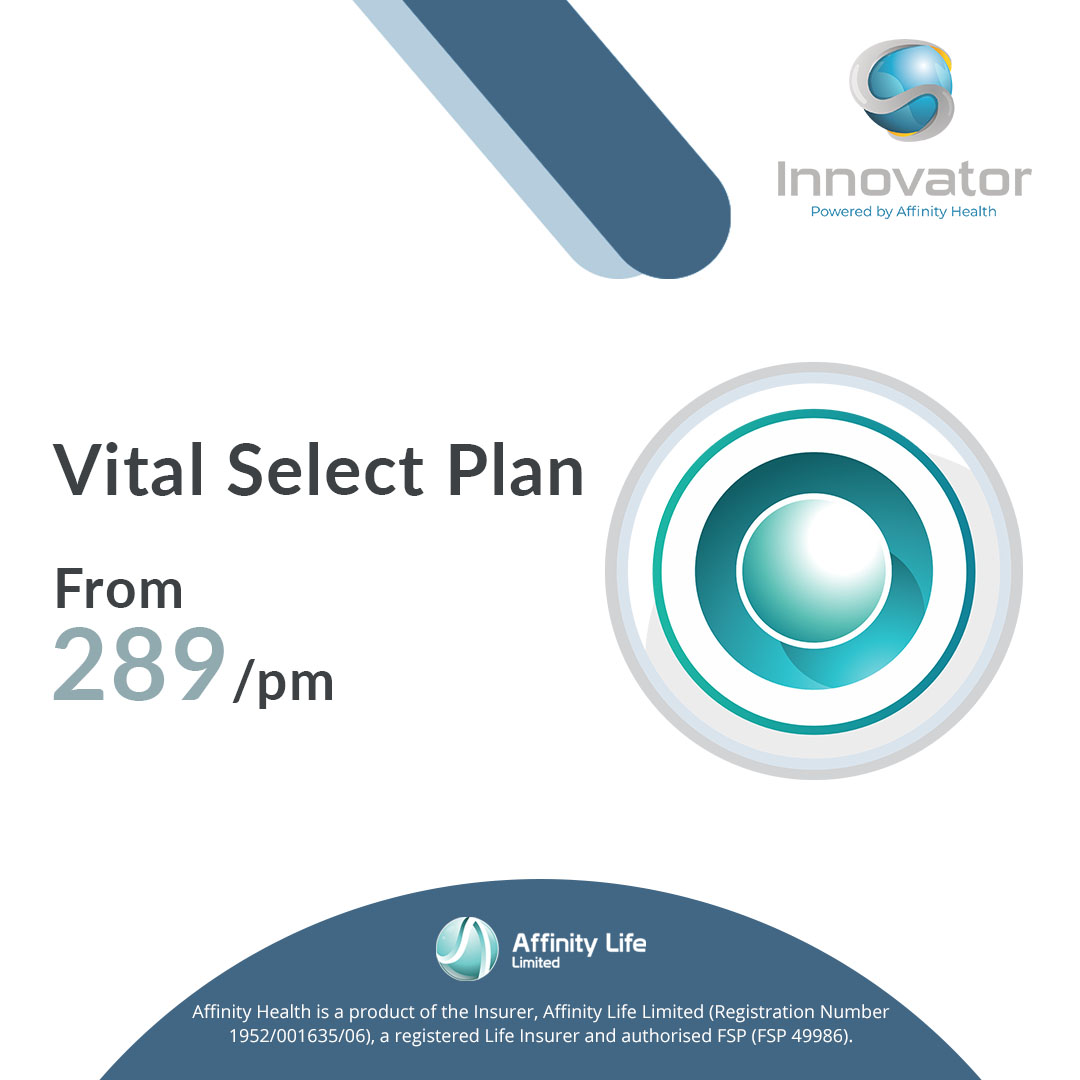 Innovator
Powered by Affinity Health

Vital Select Plan

From
289/pm

Affinity Life
Limited

Affinity Health is a product of the Insurer, Affinity Life Limited (Registration Number 1952/001635/06), a registered Life Insurer and authorised FSP (FSP 49986).